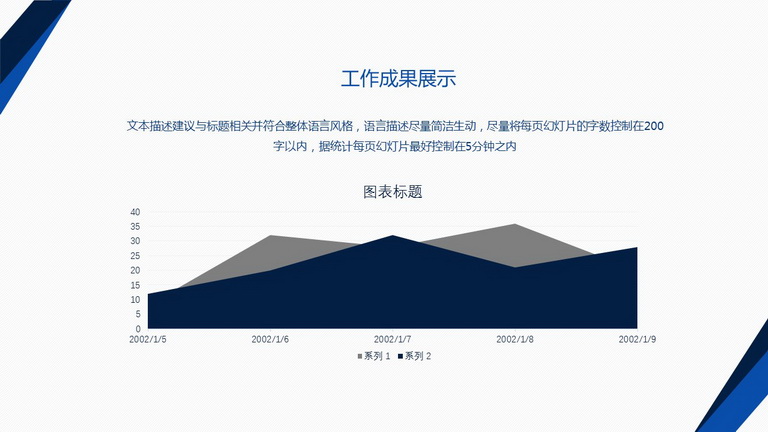 工作成果展示

文本描述建议与标题相关并符合整体语言风格，语言描述尽量简洁生动，尽量将每页幻灯片的字数控制在200字以内，据统计每页幻灯片最好控制在5分钟之内

图表标题

40
35
30
25
20
15
10
5
0

2002/1/5
2002/1/6
2002/1/7
2002/1/8
2002/1/9

系列 1
系列 2